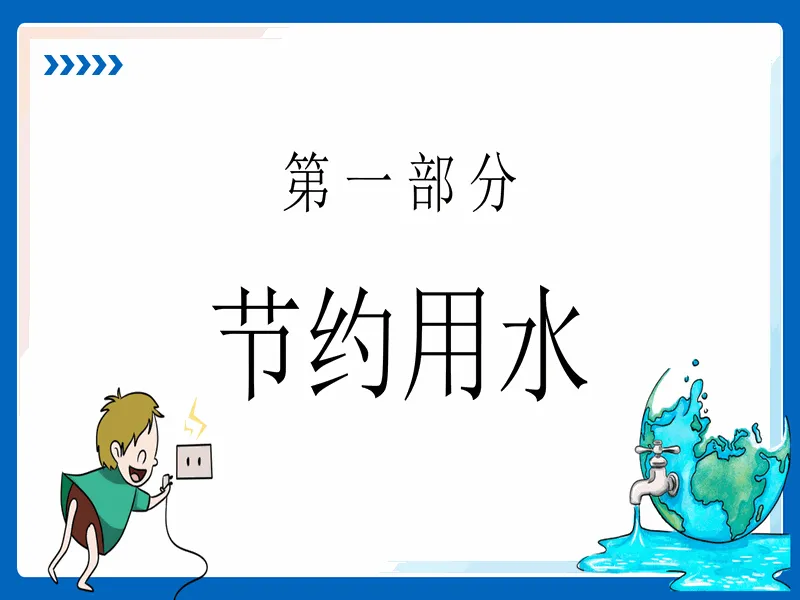 第一部分

节约用水